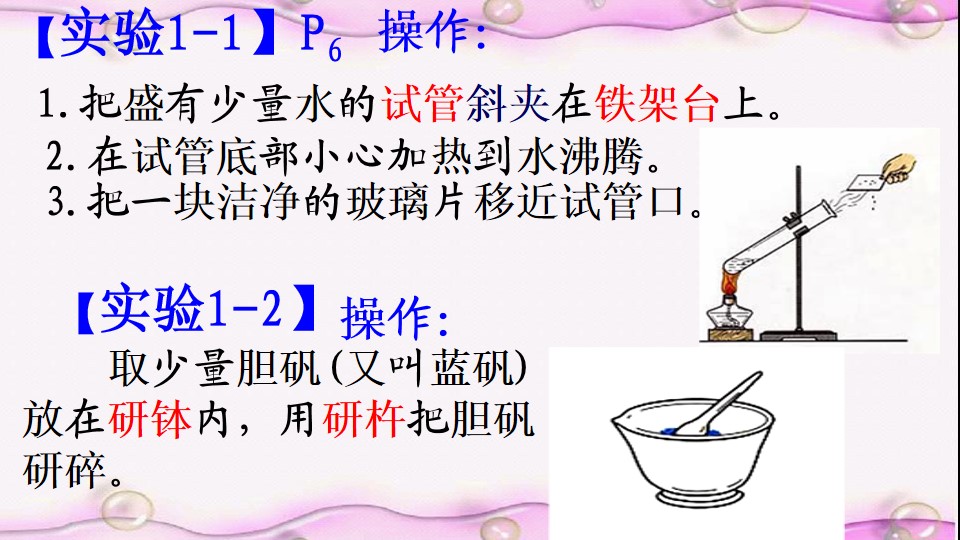 【实验1-1】$P_6$ 操作:

1.把盛有少量水的试管斜夹在铁架台上。

2.在试管底部小心加热到水沸腾。

3.把一块洁净的玻璃片移近试管口。

【实验1-2】操作:

取少量胆矾(又叫蓝矾)放在研钵内，用研杵把胆矾研碎。